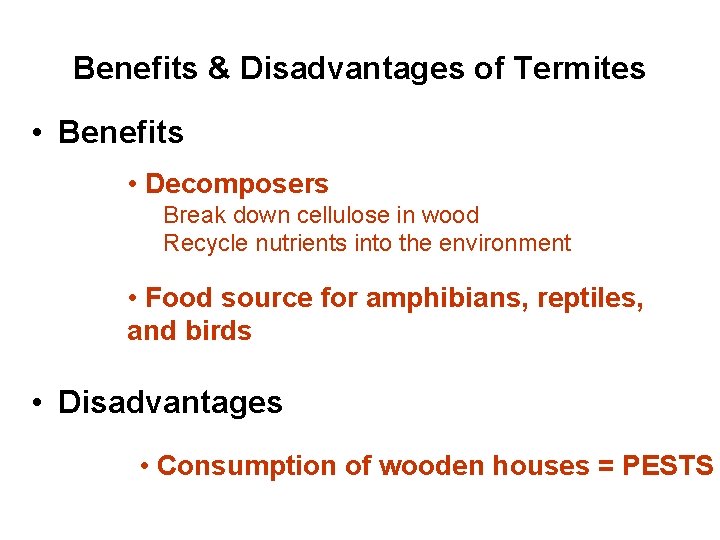 Benefits & Disadvantages of Termites

• Benefits

• Decomposers
Break down cellulose in wood
Recycle nutrients into the environment

• Food source for amphibians, reptiles, and birds

• Disadvantages

• Consumption of wooden houses = PESTS